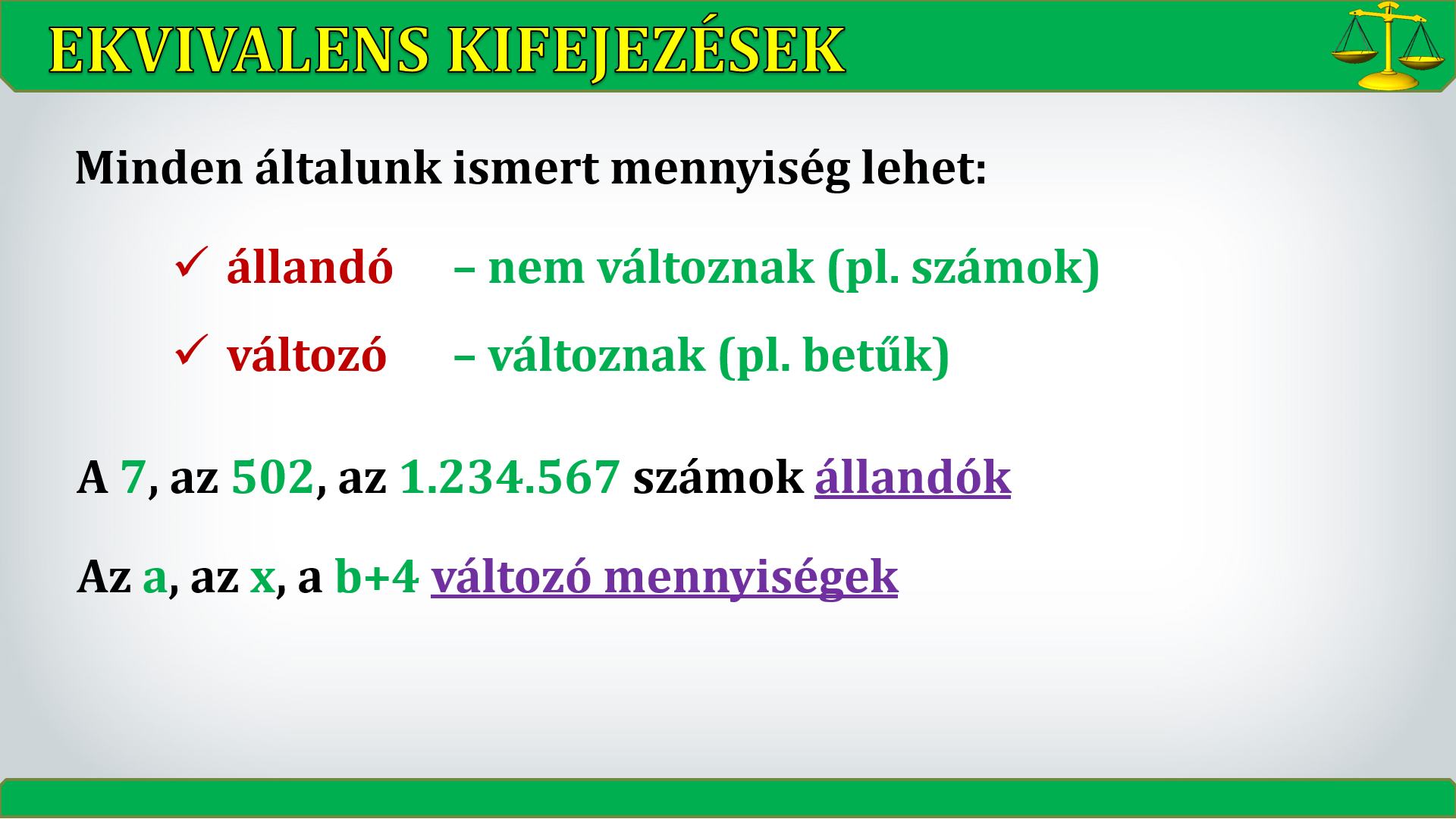 EKVIVALENS KIFEJEZÉSEK

Minden általunk ismert mennyiség lehet:

✓ állandó – nem változnak (pl. számok)

✓ változó – változnak (pl. betűk)

A 7, az 502, az 1.234.567 számok állandók

Az a, az x, a b+4 változó mennyiségek